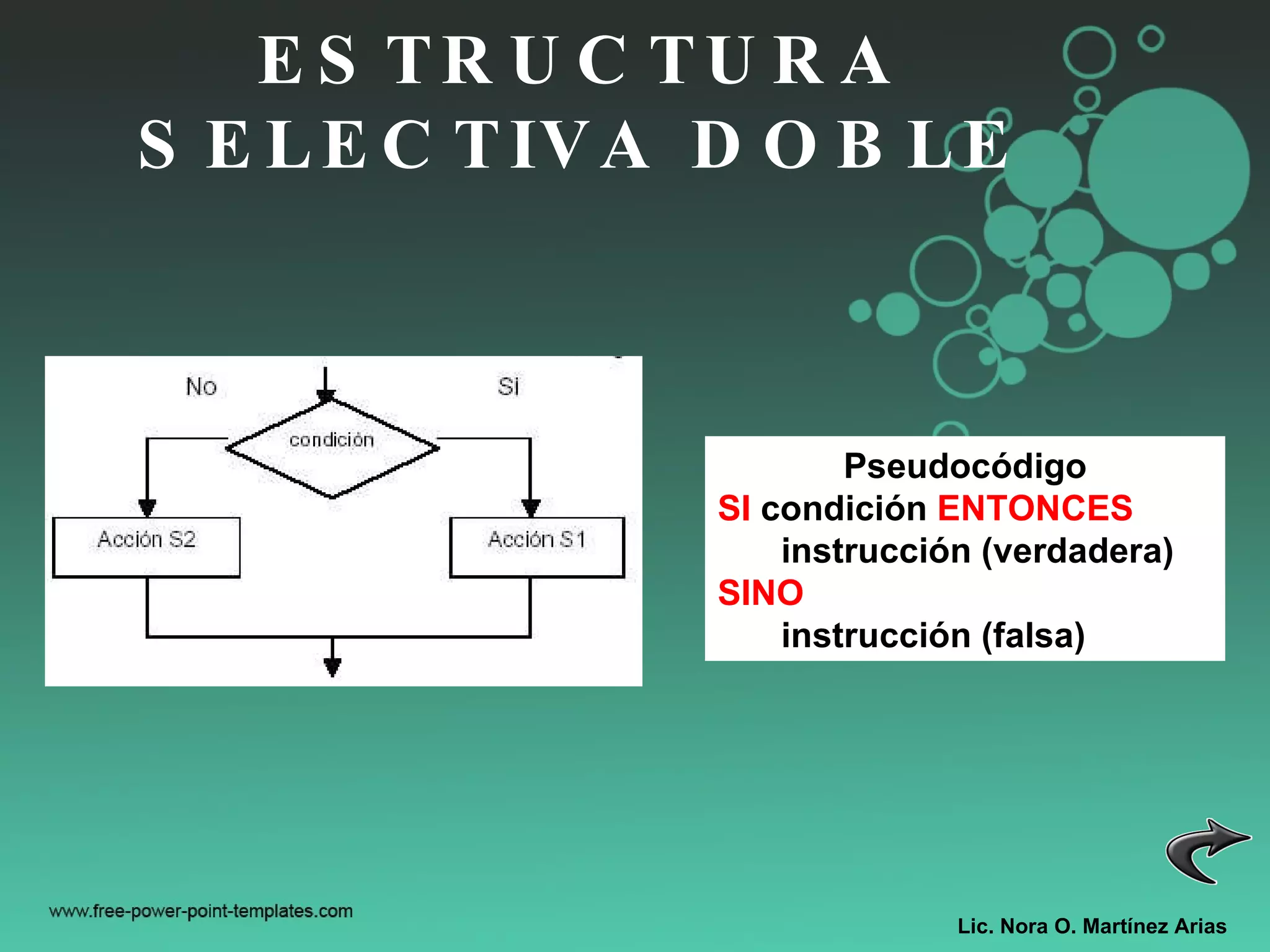 ESTRUCTURA SELECTIVA DOBLE

No

Si

condición

Acción S2

Acción S1

Pseudocódigo
SI condición ENTONCES
instrucción (verdadera)
SINO
instrucción (falsa)

www.free-power-point-templates.com

Lic. Nora O. Martínez Arias